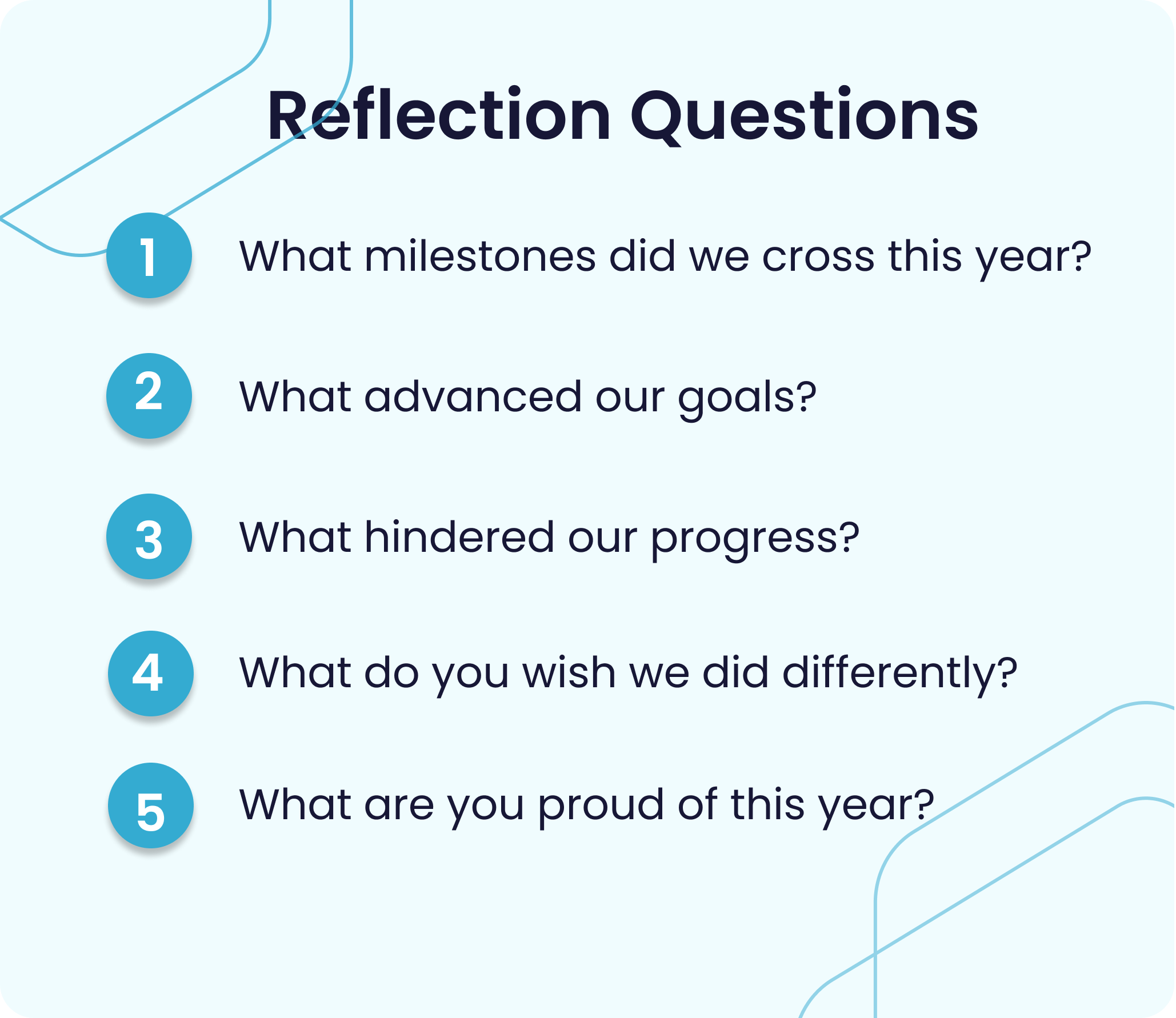 Reflection Questions

1 What milestones did we cross this year?

2 What advanced our goals?

3 What hindered our progress?

4 What do you wish we did differently?

5 What are you proud of this year?